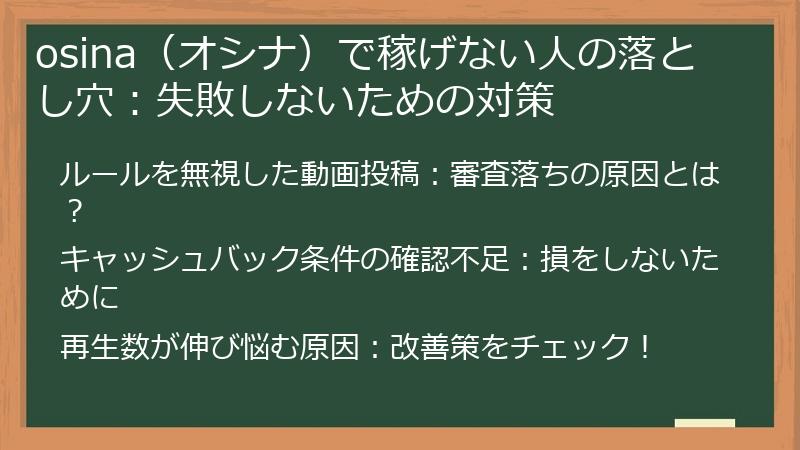 osina（オシナ）で稼げない人の落とし穴：失敗しないための対策

ルールを無視した動画投稿：審査落ちの原因とは？

キャッシュバック条件の確認不足：損をしないために

再生数が伸び悩む原因：改善策をチェック！